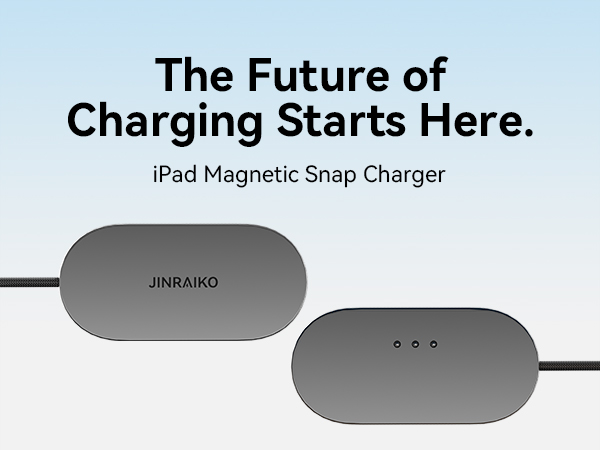 The Future of Charging Starts Here.

iPad Magnetic Snap Charger

JINRAIKO